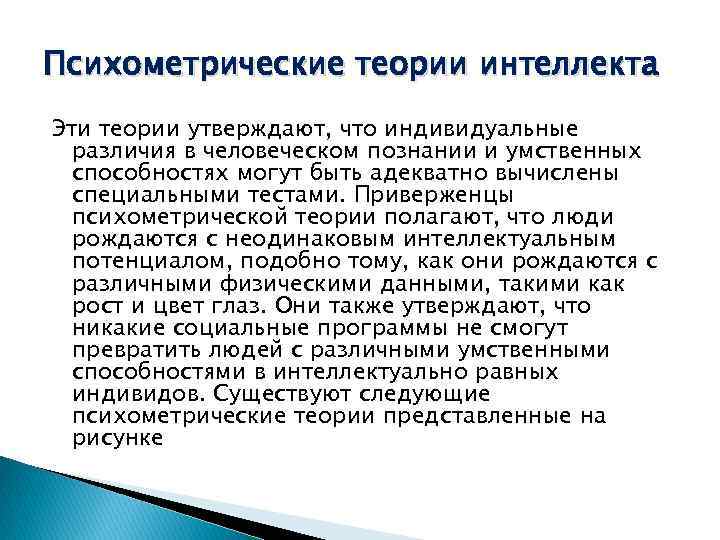 Психометрические теории интеллекта

Эти теории утверждают, что индивидуальные различия в человеческом познании и умственных способностях могут быть адекватно вычислены специальными тестами. Приверженцы психометрической теории полагают, что люди рождаются с неодинаковым интеллектуальным потенциалом, подобно тому, как они рождаются с различными физическими данными, такими как рост и цвет глаз. Они также утверждают, что никакие социальные программы не смогут превратить людей с различными умственными способностями в интеллектуально равных индивидов. Существуют следующие психометрические теории представленные на рисунке